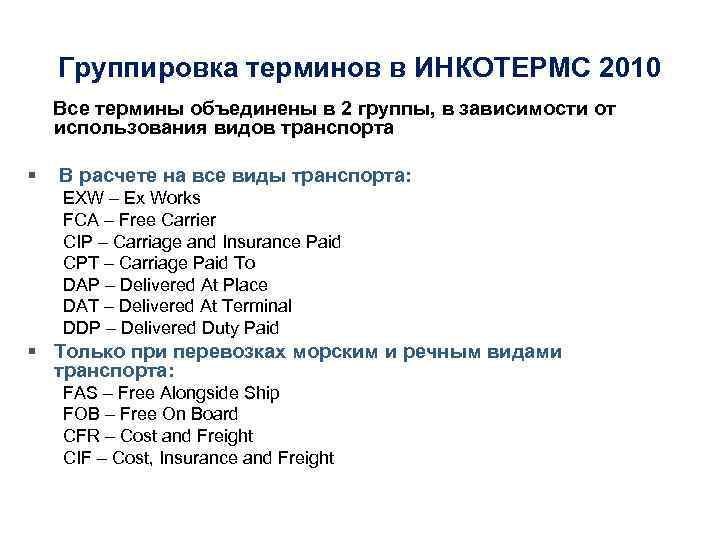 Группировка терминов в ИНКОТЕРМС 2010

Все термины объединены в 2 группы, в зависимости от использования видов транспорта

▪ В расчете на все виды транспорта:
EXW – Ex Works
FCA – Free Carrier
CIP – Carriage and Insurance Paid
CPT – Carriage Paid To
DAP – Delivered At Place
DAT – Delivered At Terminal
DDP – Delivered Duty Paid

▪ Только при перевозках морским и речным видами транспорта:
FAS – Free Alongside Ship
FOB – Free On Board
CFR – Cost and Freight
CIF – Cost, Insurance and Freight